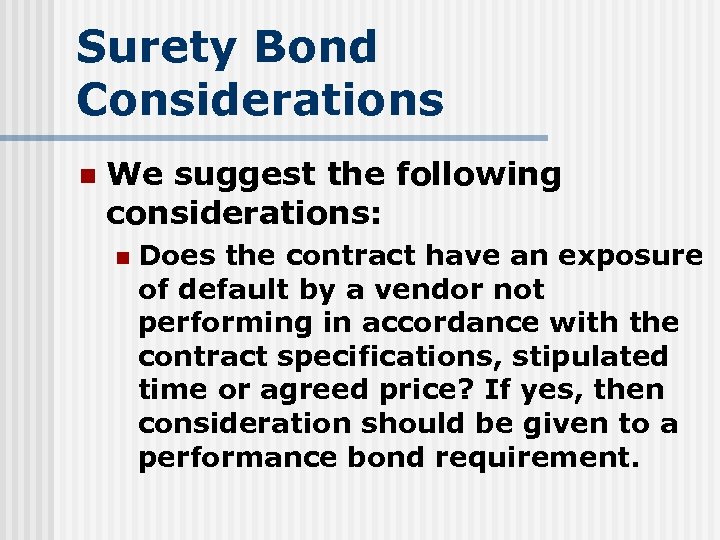 Surety Bond Considerations

We suggest the following considerations:

Does the contract have an exposure of default by a vendor not performing in accordance with the contract specifications, stipulated time or agreed price? If yes, then consideration should be given to a performance bond requirement.